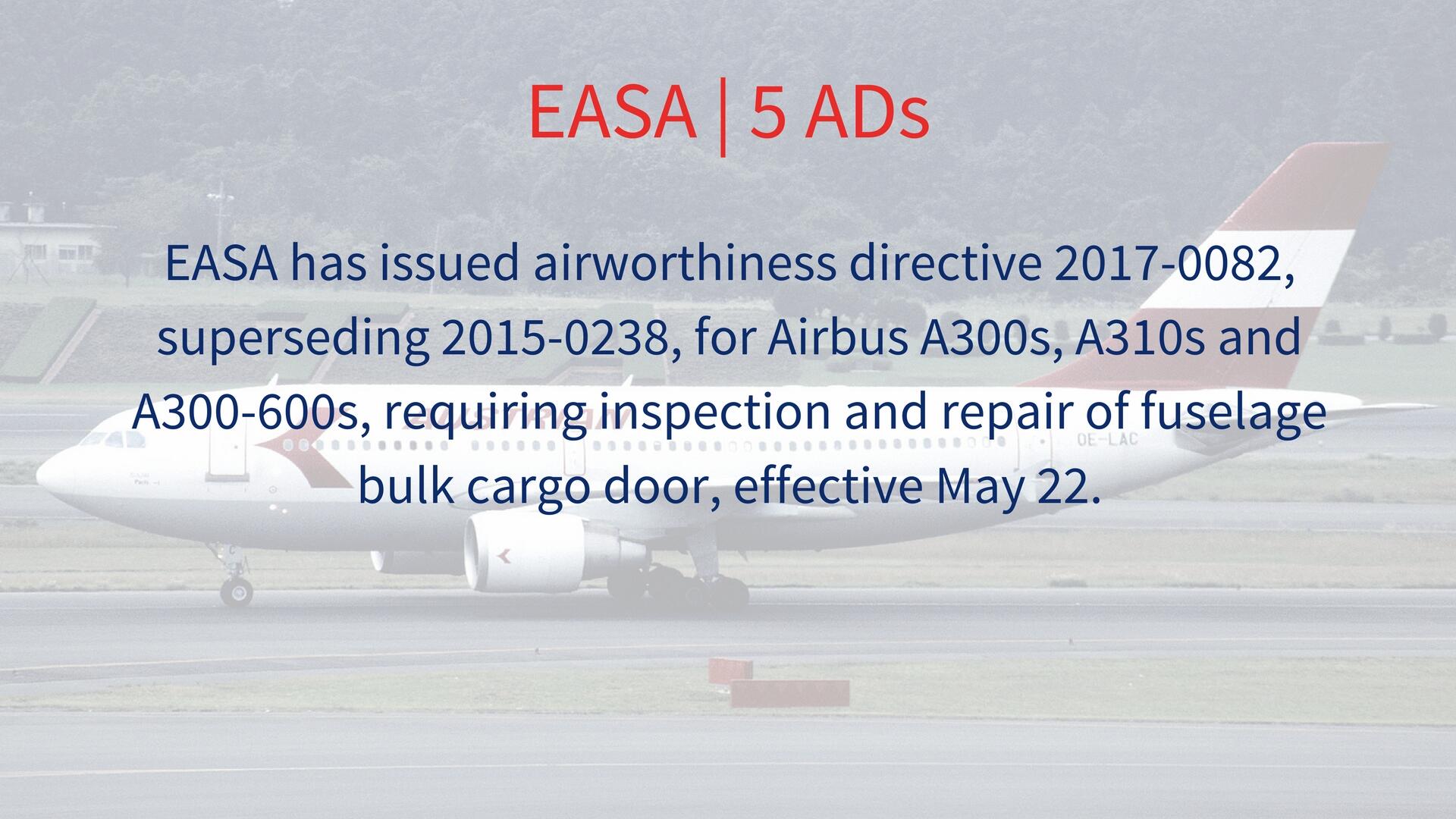 EASA | 5 ADs

EASA has issued airworthiness directive 2017-0082, superseding 2015-0238, for Airbus A300s, A310s and A300-600s, requiring inspection and repair of fuselage bulk cargo door, effective May 22.

OE-LAC